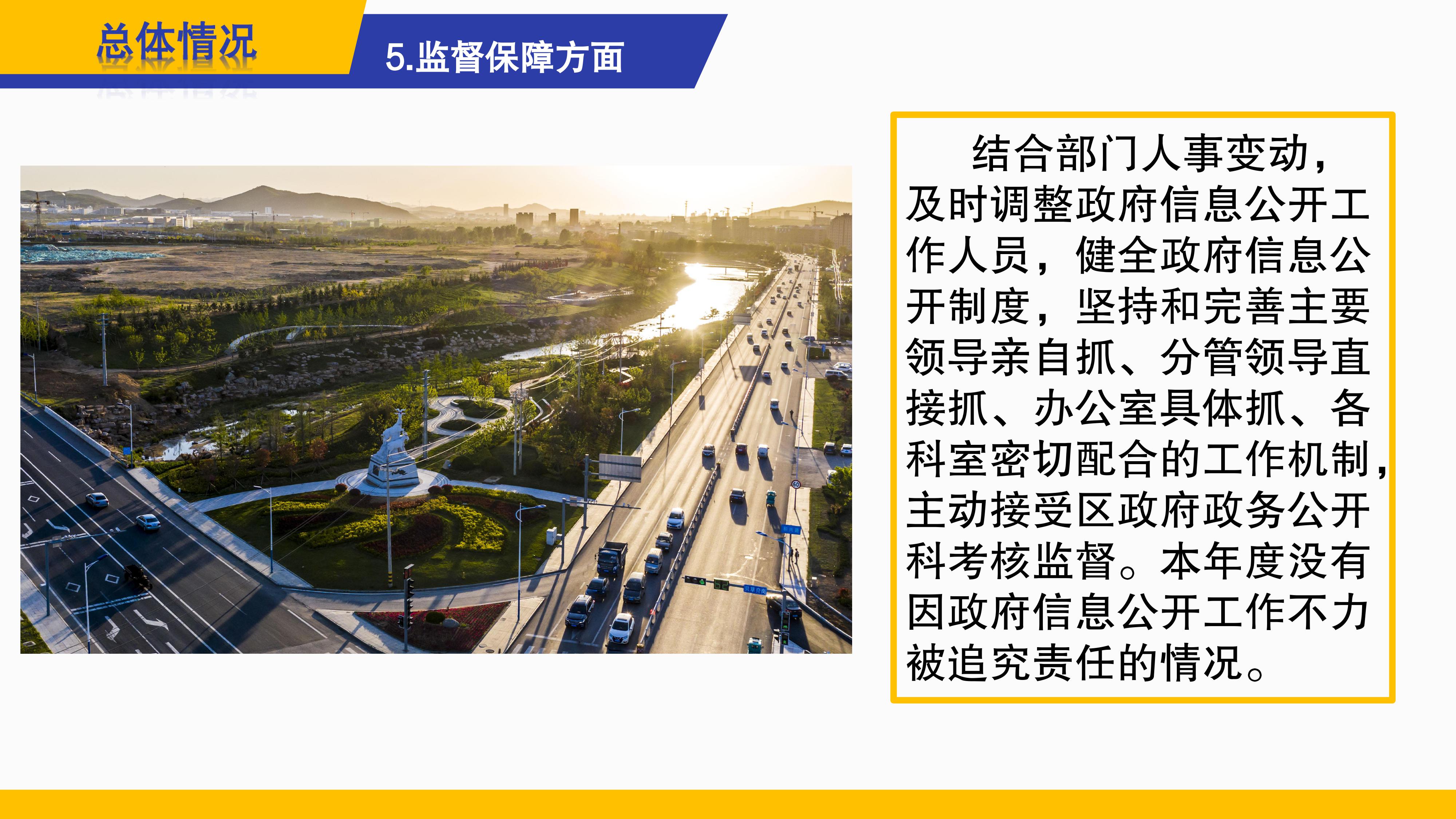 总体情况

5.监督保障方面

结合部门人事变动，及时调整政府信息公开工作人员，健全政府信息公开制度，坚持和完善主要领导亲自抓、分管领导直接抓、办公室具体抓、各科室密切配合的工作机制，主动接受区政府政务公开科考核监督。本年度没有因政府信息公开工作不力被追究责任的情况。